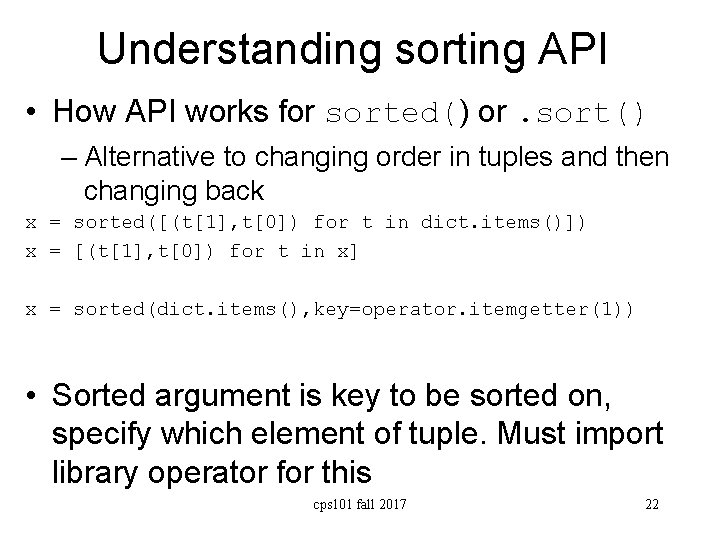 Understanding sorting API

• How API works for sorted() or .sort()

– Alternative to changing order in tuples and then changing back

x = sorted([(t[1],t[0]) for t in dict.items()])
x = [(t[1],t[0]) for t in x]

x = sorted(dict.items(),key=operator.itemgetter(1))

• Sorted argument is key to be sorted on, specify which element of tuple. Must import library operator for this

cps101 fall 2017

22